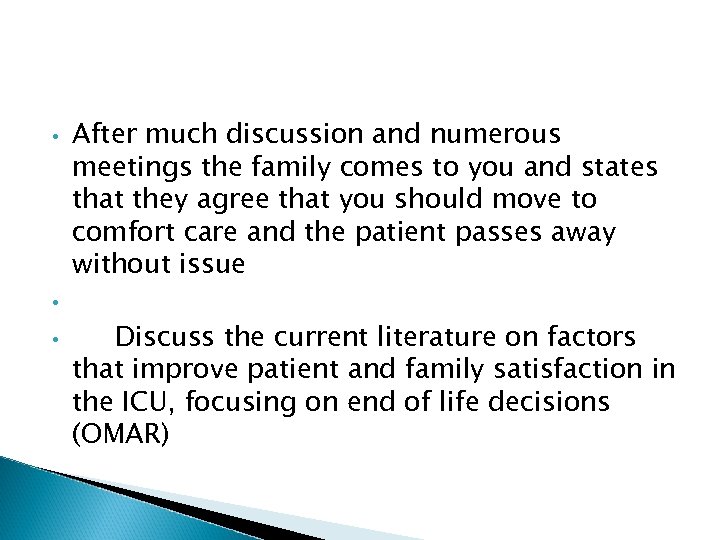 • After much discussion and numerous meetings the family comes to you and states that they agree that you should move to comfort care and the patient passes away without issue

•

• Discuss the current literature on factors that improve patient and family satisfaction in the ICU, focusing on end of life decisions (OMAR)